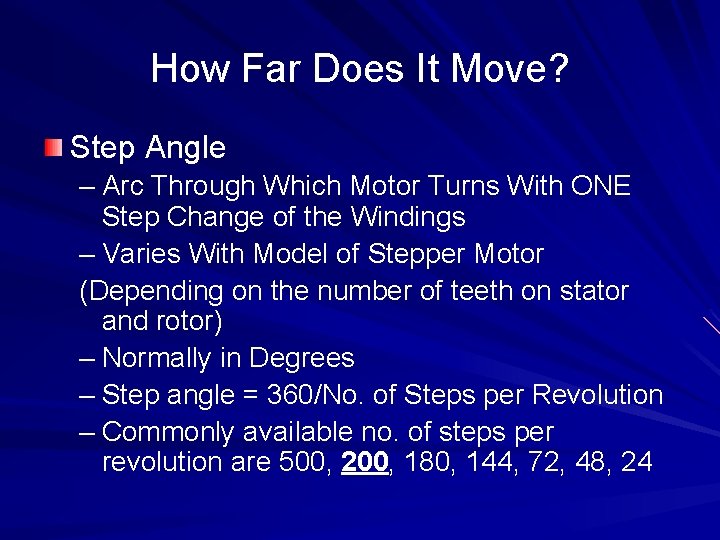 How Far Does It Move?

Step Angle

– Arc Through Which Motor Turns With ONE Step Change of the Windings

– Varies With Model of Stepper Motor

(Depending on the number of teeth on stator and rotor)

– Normally in Degrees

– Step angle = 360/No. of Steps per Revolution

– Commonly available no. of steps per revolution are 500, 200, 180, 144, 72, 48, 24